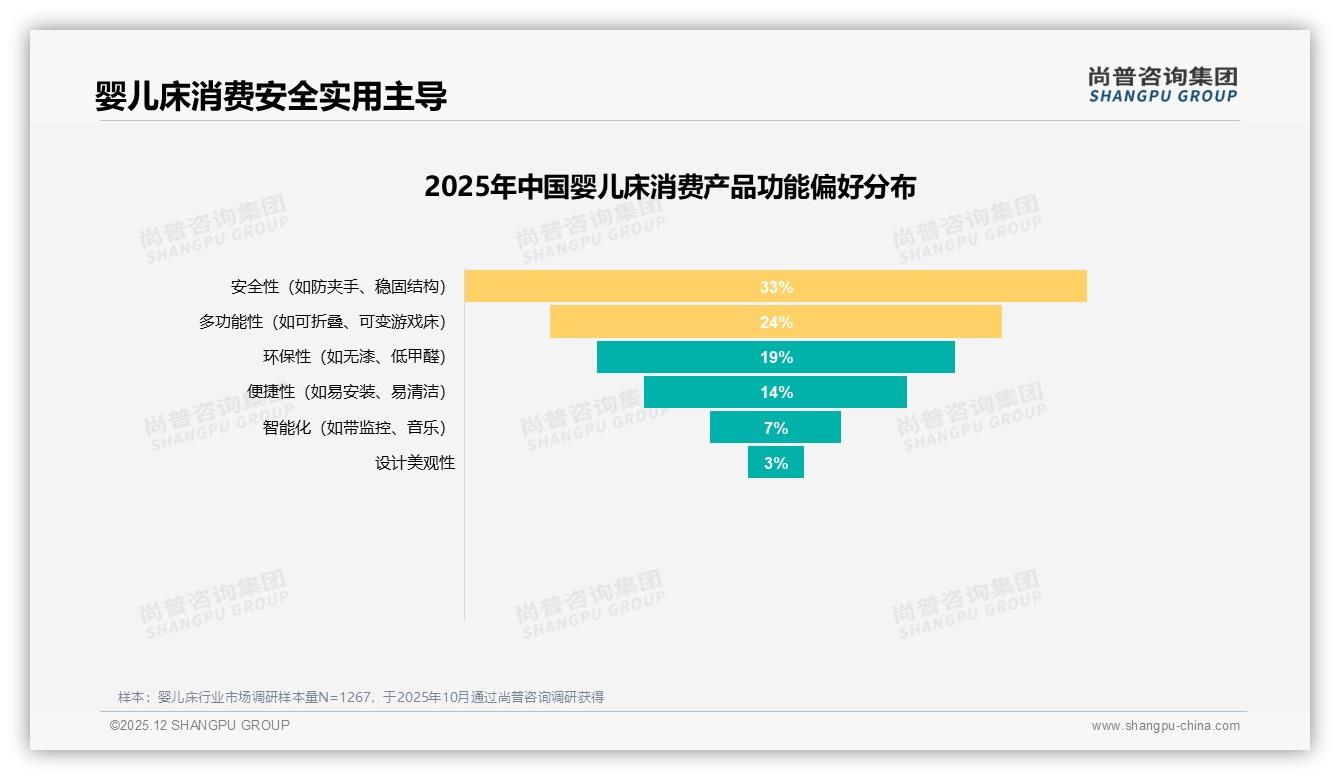 婴儿床消费安全实用主导

尚普咨询集团
SHANGPU GROUP

2025年中国婴儿床消费产品功能偏好分布

尚普咨询集团 SHANGPU GROUP

安全性（如防夹手、稳固结构） 33%
多功能性（如可折叠、可变游戏床） 24%
环保性（如无漆、低甲醛） 19%
便捷性（如易安装、易清洁） 14%
智能化（如带监控、音乐） 7%
设计美观性 3%

样本：婴儿床行业市场调研样本量N=1267，于2025年10月通过尚普咨询调研获得

©2025.12 SHANGPU GROUP

www.shangpu-china.com